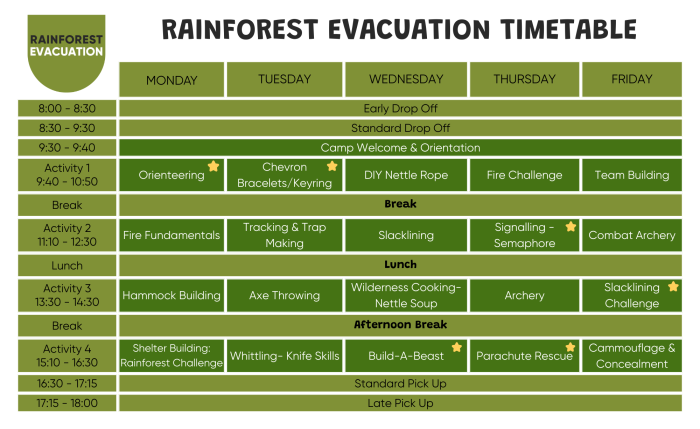 RAINFOREST EVACUATION

RAINFOREST EVACUATION TIMETABLE

| | MONDAY | TUESDAY | WEDNESDAY | THURSDAY | FRIDAY |
|---|---|---|---|---|---|
| 8:00 - 8:30 | Early Drop Off | | | | |
| 8:30 - 9:30 | Standard Drop Off | | | | |
| 9:30 - 9:40 | Camp Welcome & Orientation | | | | |
| Activity 1 9:40 - 10:50 | Orienteering | Chevron Bracelets/Keyring | DIY Nettle Rope | Fire Challenge | Team Building |
| Break | Break | | | | |
| Activity 2 11:10 - 12:30 | Fire Fundamentals | Tracking & Trap Making | Slacklining | Signalling - Semaphore | Combat Archery |
| Lunch | Lunch | | | | |
| Activity 3 13:30 - 14:30 | Hammock Building | Axe Throwing | Wilderness Cooking- Nettle Soup | Archery | Slacklining Challenge |
| Break | Afternoon Break | | | | |
| Activity 4 15:10 - 16:30 | Shelter Building: Rainforest Challenge | Whittling- Knife Skills | Build-A-Beast | Parachute Rescue | Cammouflage & Concealment |
| 16:30 - 17:15 | Standard Pick Up | | | | |
| 17:15 - 18:00 | Late Pick Up | | | | |